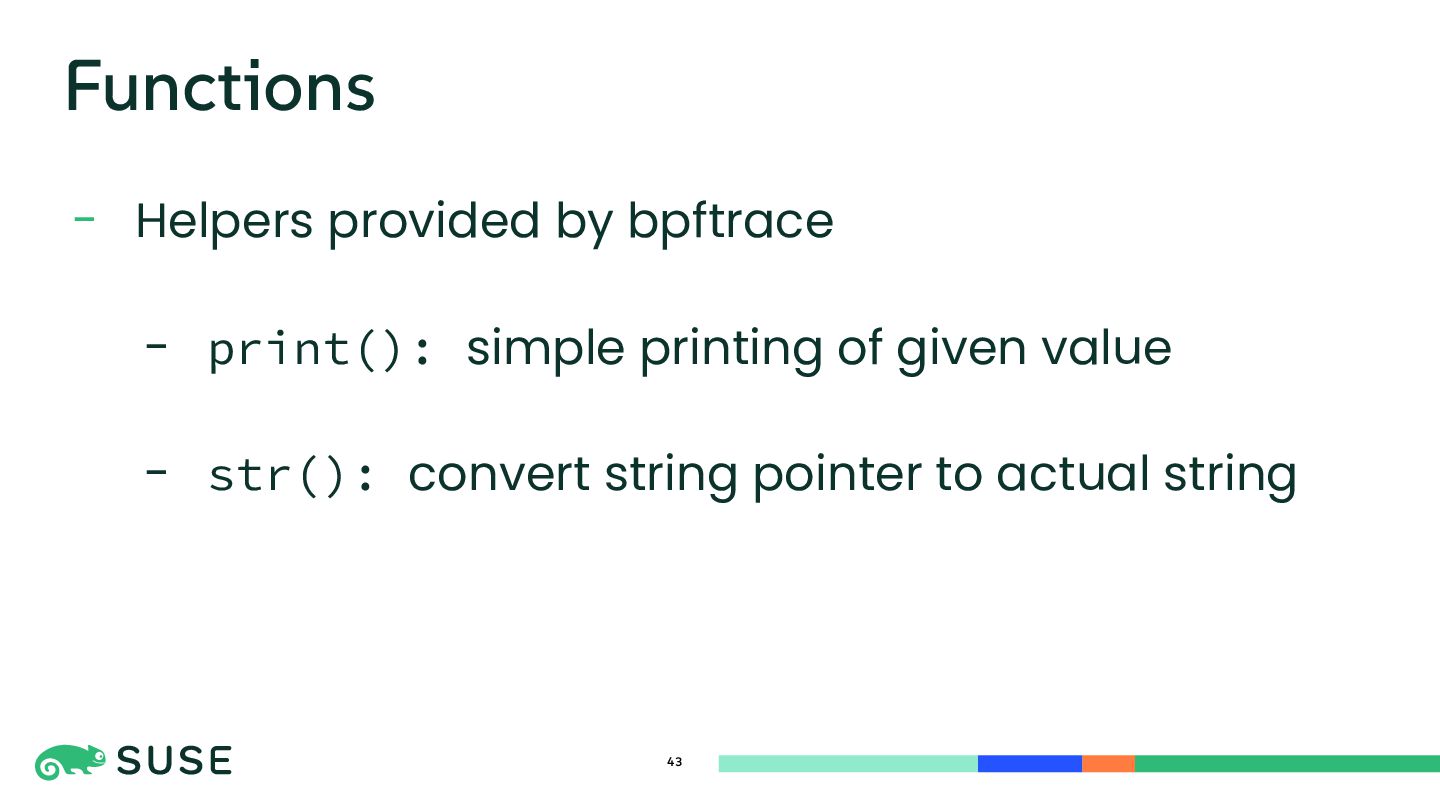 Functions

- Helpers provided by bpftrace

  - print(): simple printing of given value

  - str(): convert string pointer to actual string

SUSE

43